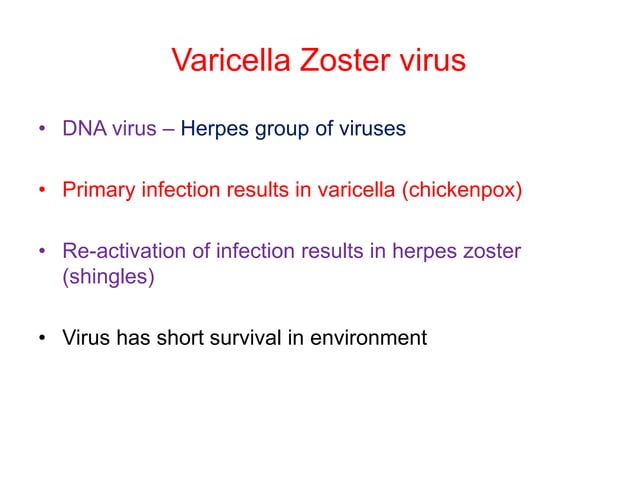 Varicella Zoster virus

• DNA virus – Herpes group of viruses

• Primary infection results in varicella (chickenpox)

• Re-activation of infection results in herpes zoster (shingles)

• Virus has short survival in environment